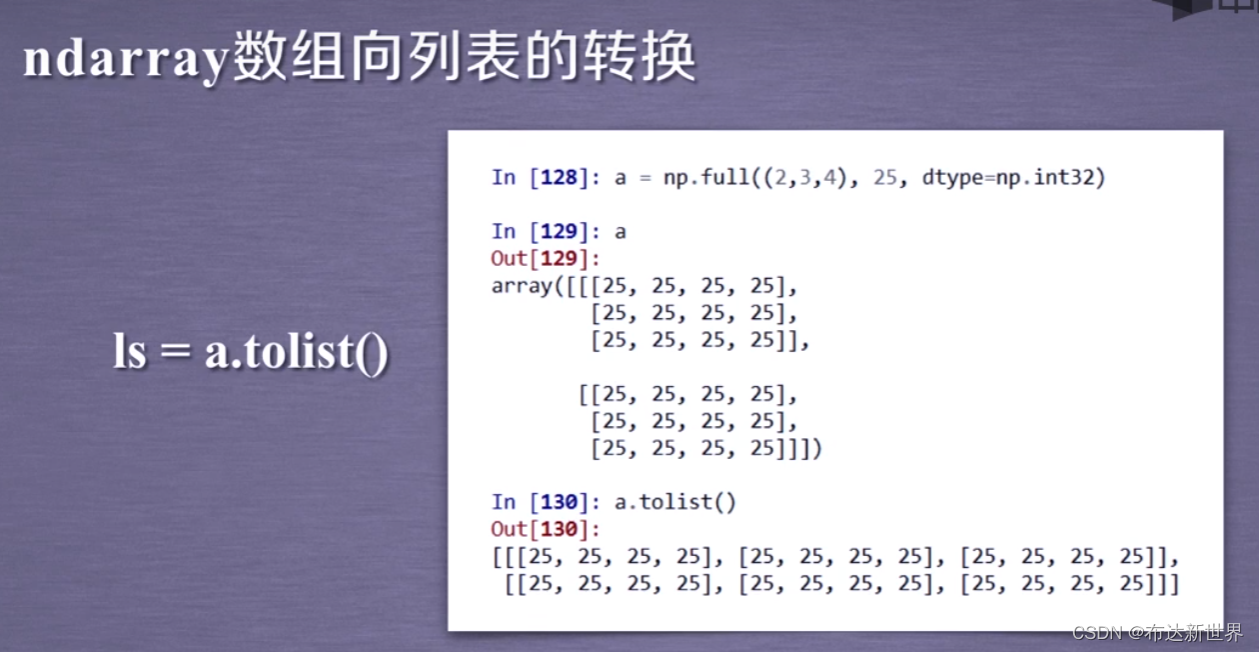 ndarray数组向列表的转换

ls = a.tolist()

In [128]: a = np.full((2,3,4), 25, dtype=np.int32)

In [129]: a
Out[129]:
array([[[25, 25, 25, 25],
        [25, 25, 25, 25],
        [25, 25, 25, 25]],

       [[25, 25, 25, 25],
        [25, 25, 25, 25],
        [25, 25, 25, 25]]])

In [130]: a.tolist()
Out[130]:
[[[25, 25, 25, 25], [25, 25, 25, 25], [25, 25, 25, 25]],
 [[25, 25, 25, 25], [25, 25, 25, 25], [25, 25, 25, 25]]]

CSDN @布达新世界